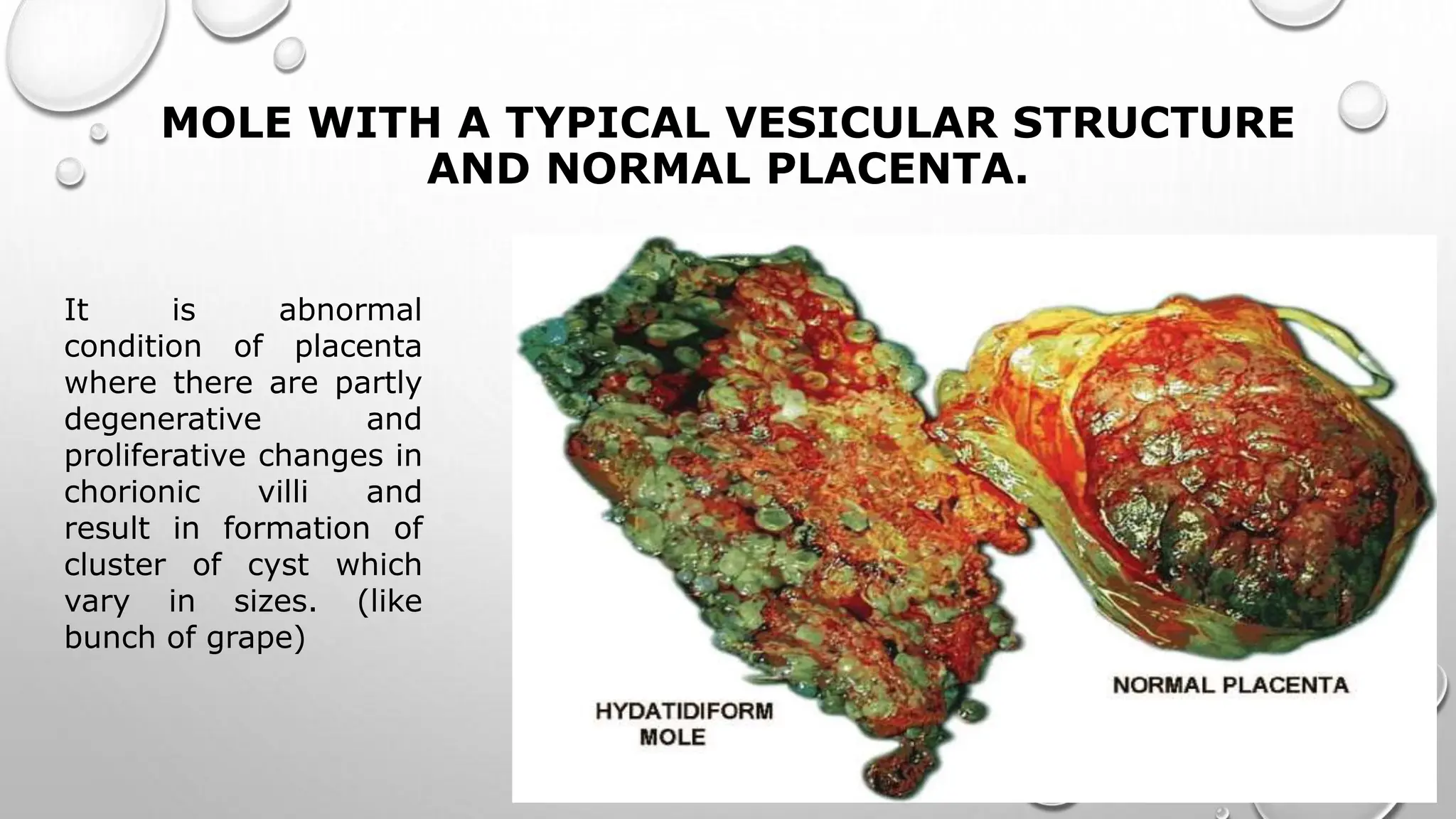 MOLE WITH A TYPICAL VESICULAR STRUCTURE AND NORMAL PLACENTA.

It is abnormal condition of placenta where there are partly degenerative and proliferative changes in chorionic villi and result in formation of cluster of cyst which vary in sizes. (like bunch of grape)

HYDATIDIFORM MOLE

NORMAL PLACENTA